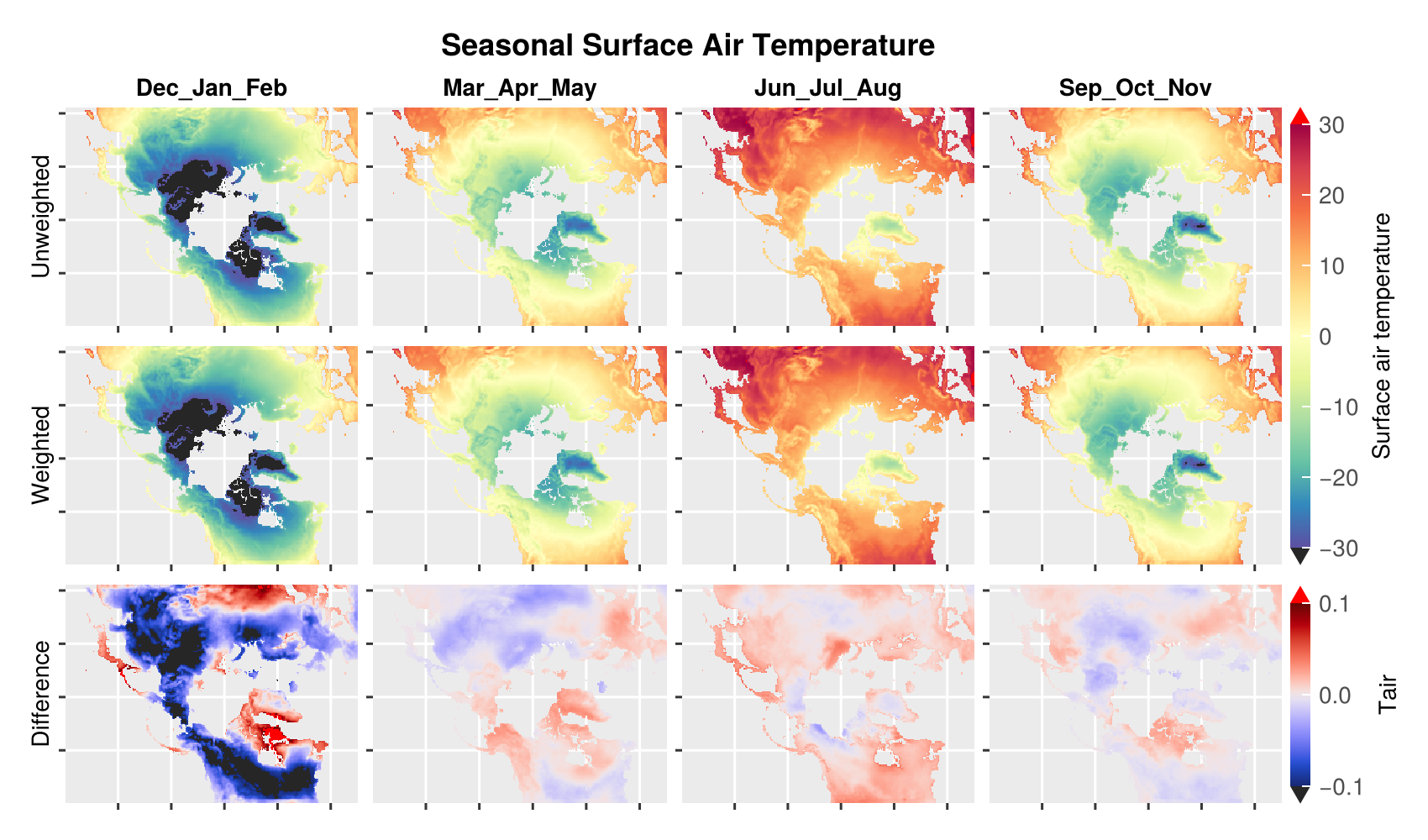 Seasonal Surface Air Temperature

Dec_Jan_Feb
Mar_Apr_May
Jun_Jul_Aug
Sep_Oct_Nov

Unweighted
Weighted
Difference

30
20
10
0
−10
−20
−30
Surface air temperature

0.1
0.0
−0.1
Tair